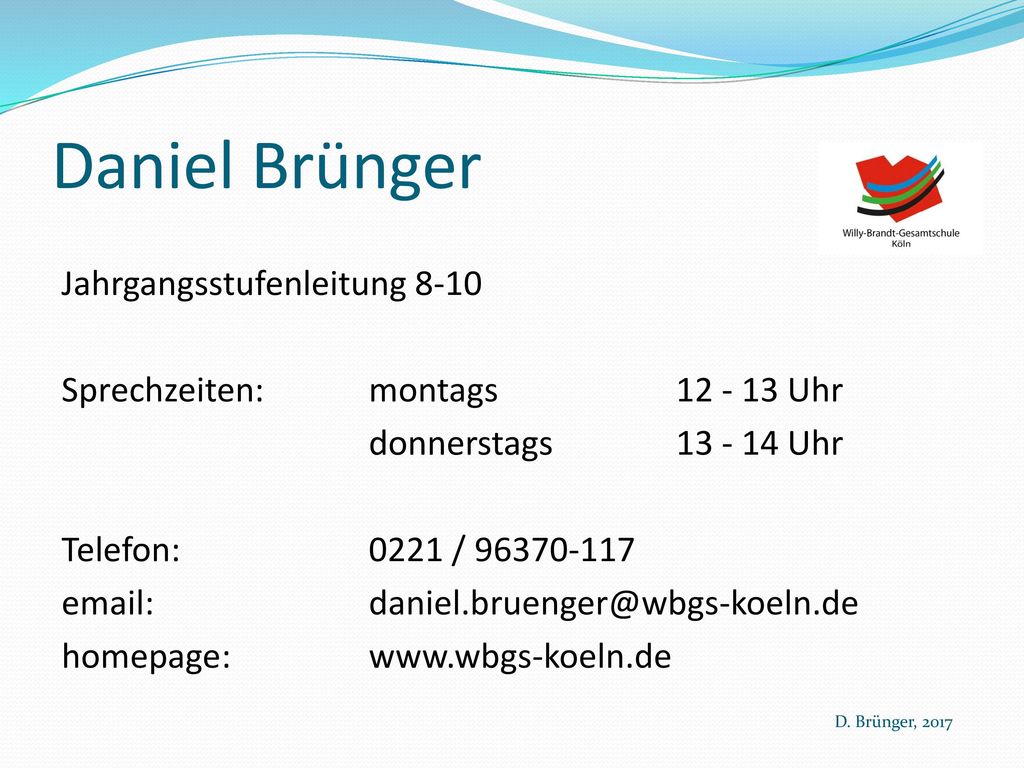 Daniel Brünger

Willy-Brandt-Gesamtschule Köln

Jahrgangsstufenleitung 8-10

Sprechzeiten: montags 12 - 13 Uhr
donnerstags 13 - 14 Uhr

Telefon: 0221 / 96370-117
email: daniel.bruenger@wbgs-koeln.de
homepage: www.wbgs-koeln.de

D. Brünger, 2017